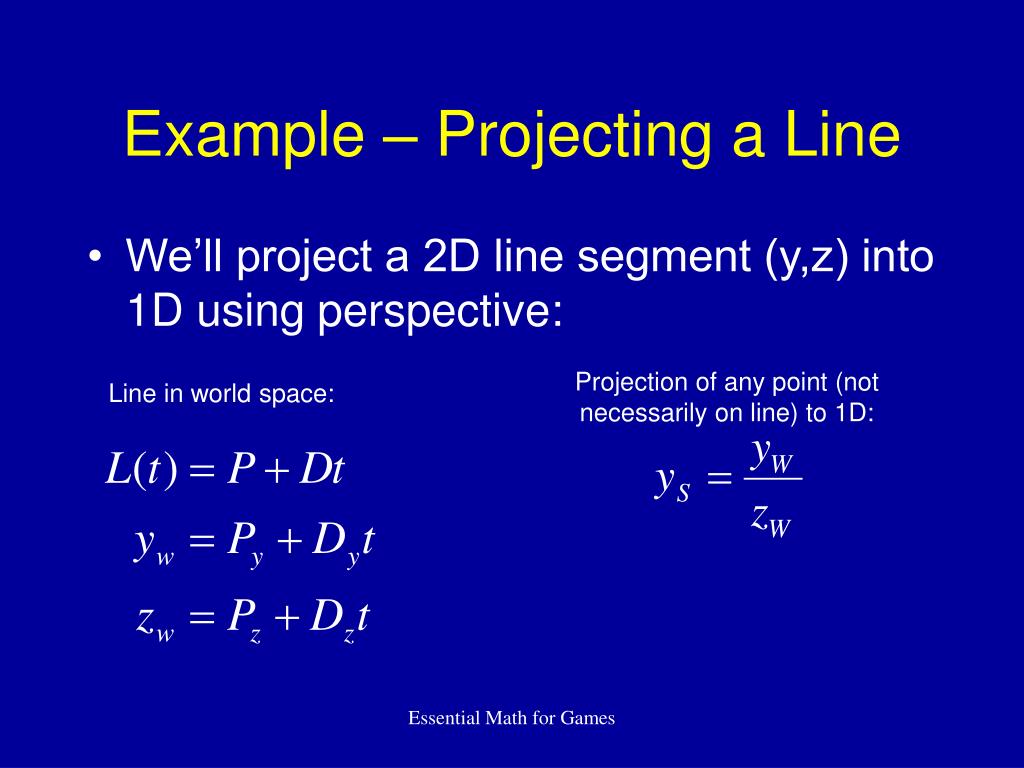 Example – Projecting a Line

• We'll project a 2D line segment (y,z) into 1D using perspective:

Line in world space:

$L(t) = P + Dt$

$y_w = P_y + D_y t$

$z_w = P_z + D_z t$

Projection of any point (not necessarily on line) to 1D:

$y_S = \frac{y_W}{z_W}$

Essential Math for Games